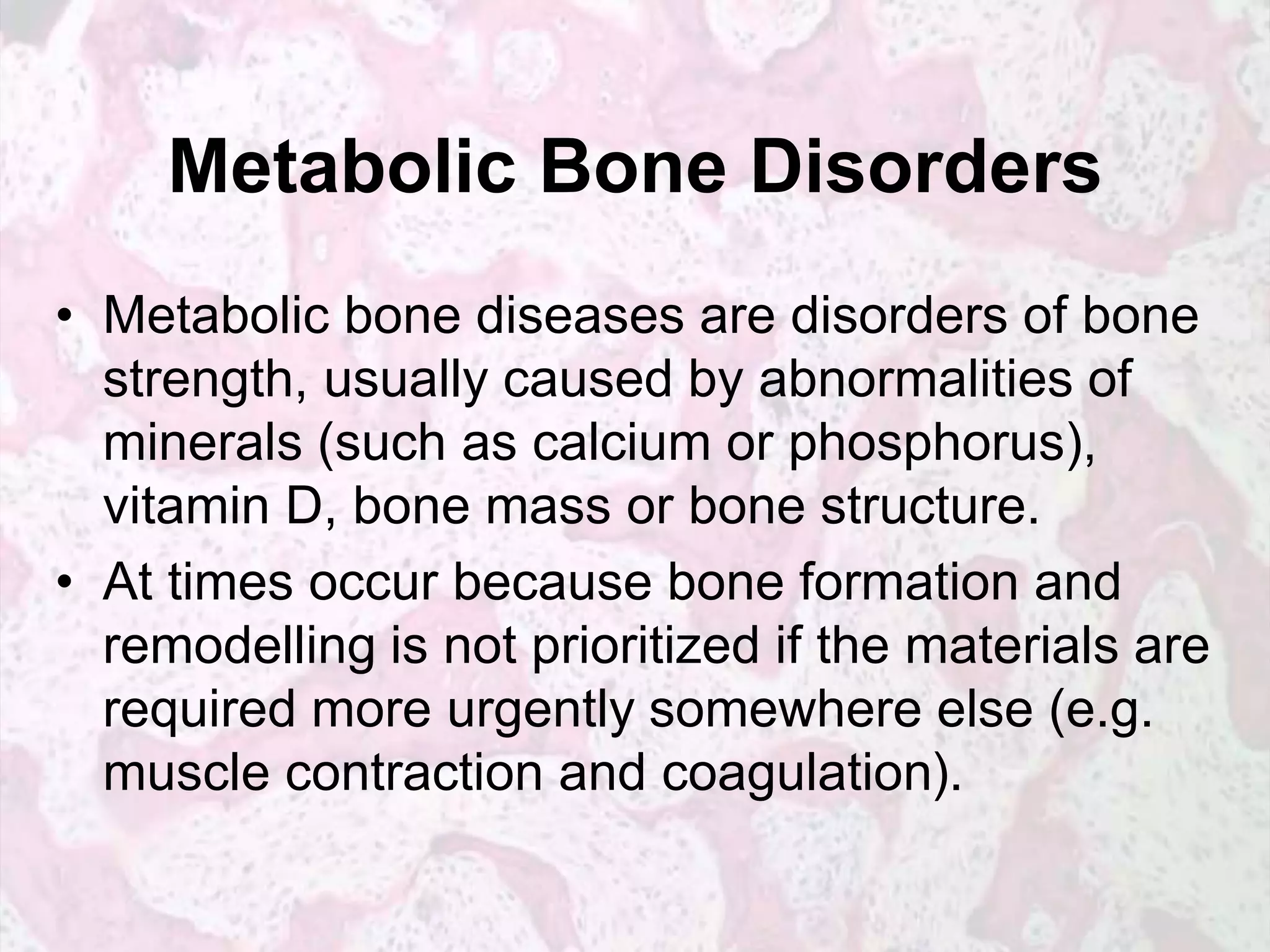 Metabolic Bone Disorders

• Metabolic bone diseases are disorders of bone strength, usually caused by abnormalities of minerals (such as calcium or phosphorus), vitamin D, bone mass or bone structure.

• At times occur because bone formation and remodelling is not prioritized if the materials are required more urgently somewhere else (e.g. muscle contraction and coagulation).